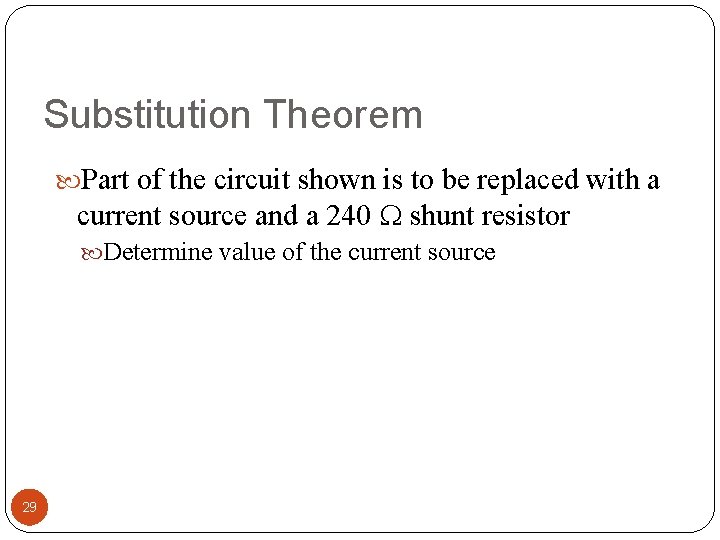 Substitution Theorem

Part of the circuit shown is to be replaced with a current source and a 240 $\Omega$ shunt resistor

Determine value of the current source

29